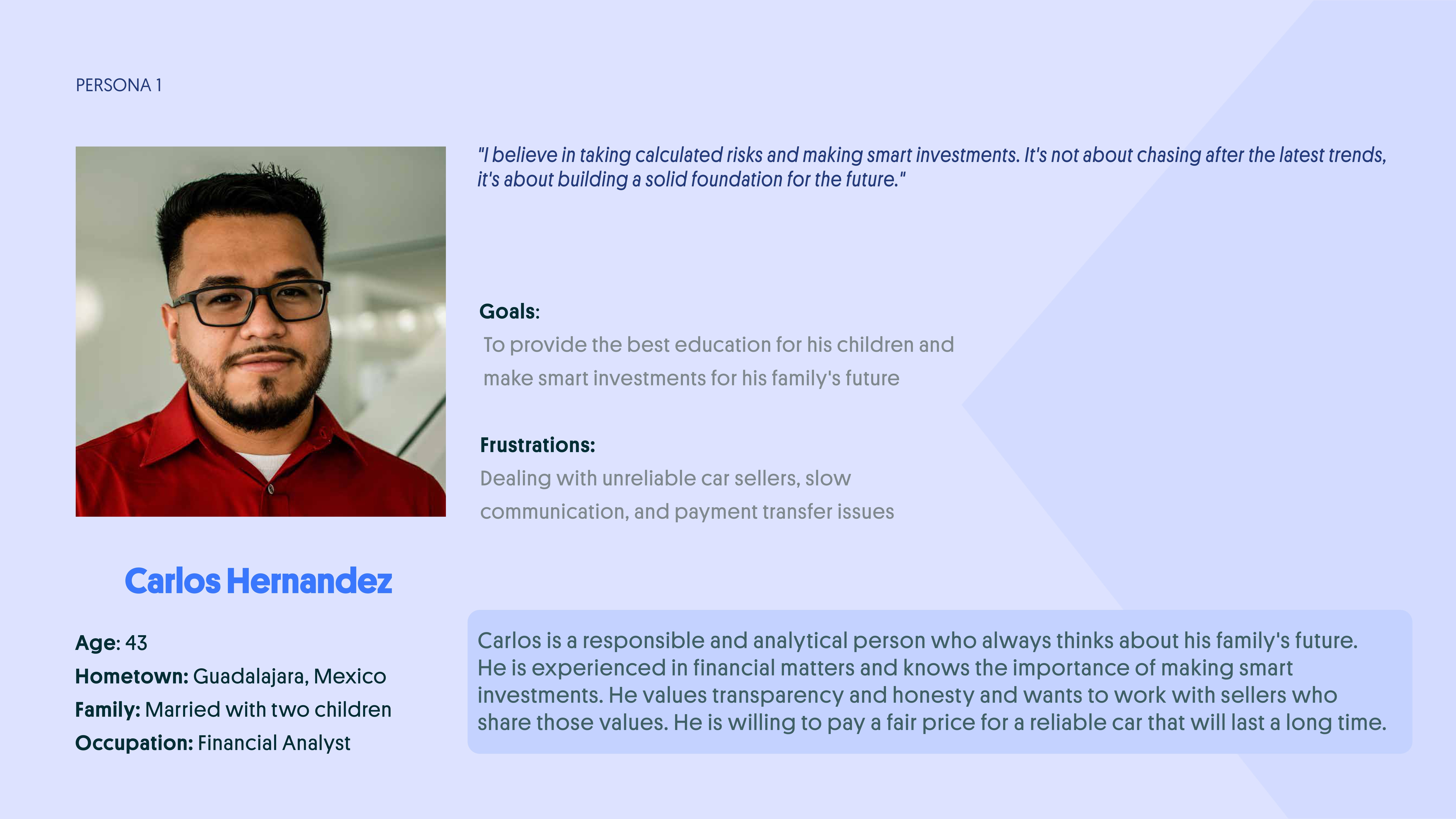 PERSONA 1

"I believe in taking calculated risks and making smart investments. It's not about chasing after the latest trends, it's about building a solid foundation for the future."

Goals:
To provide the best education for his children and make smart investments for his family's future

Frustrations:
Dealing with unreliable car sellers, slow communication, and payment transfer issues

Carlos Hernandez

Age: 43
Hometown: Guadalajara, Mexico
Family: Married with two children
Occupation: Financial Analyst

Carlos is a responsible and analytical person who always thinks about his family's future. He is experienced in financial matters and knows the importance of making smart investments. He values transparency and honesty and wants to work with sellers who share those values. He is willing to pay a fair price for a reliable car that will last a long time.